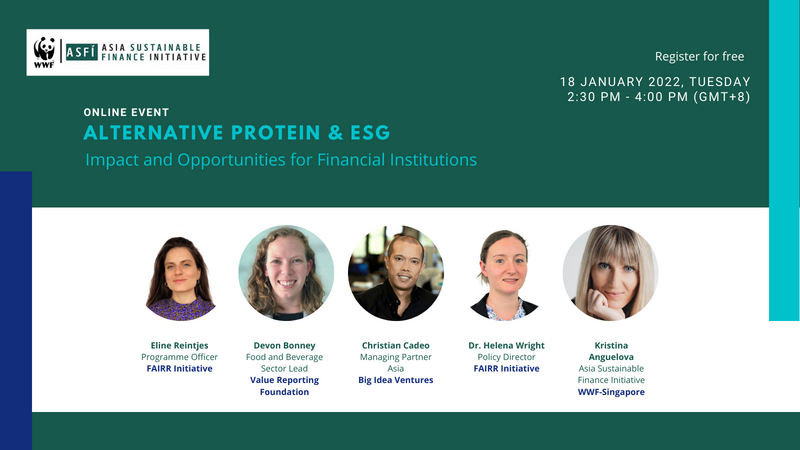 WWF ASFI ASIA SUSTAINABLE FINANCE INITIATIVE

Register for free

18 JANUARY 2022, TUESDAY
2:30 PM - 4:00 PM (GMT+8)

ONLINE EVENT
ALTERNATIVE PROTEIN & ESG
Impact and Opportunities for Financial Institutions

Eline Reintjes
Programme Officer
FAIRR Initiative

Devon Bonney
Food and Beverage Sector Lead
Value Reporting Foundation

Christian Cadeo
Managing Partner Asia
Big Idea Ventures

Dr. Helena Wright
Policy Director
FAIRR Initiative

Kristina Anguelova
Asia Sustainable Finance Initiative
WWF-Singapore